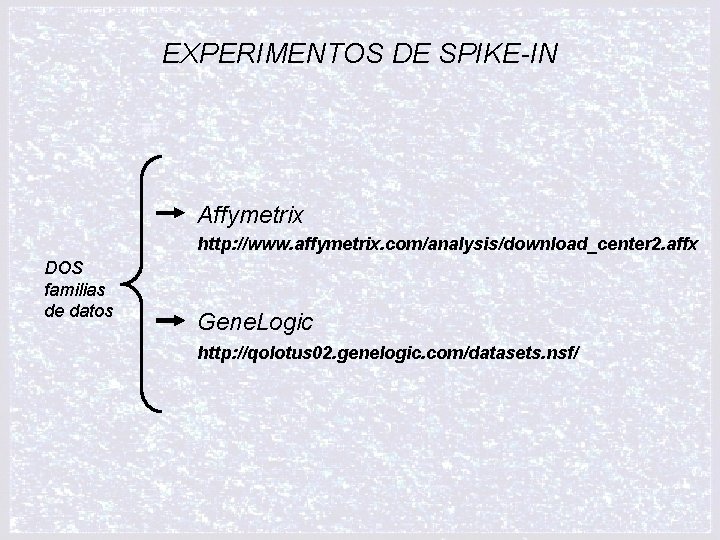 EXPERIMENTOS DE SPIKE-IN

DOS familias de datos

Affymetrix
http://www.affymetrix.com/analysis/download_center2.affx

GeneLogic
http://qolotus02.genelogic.com/datasets.nsf/